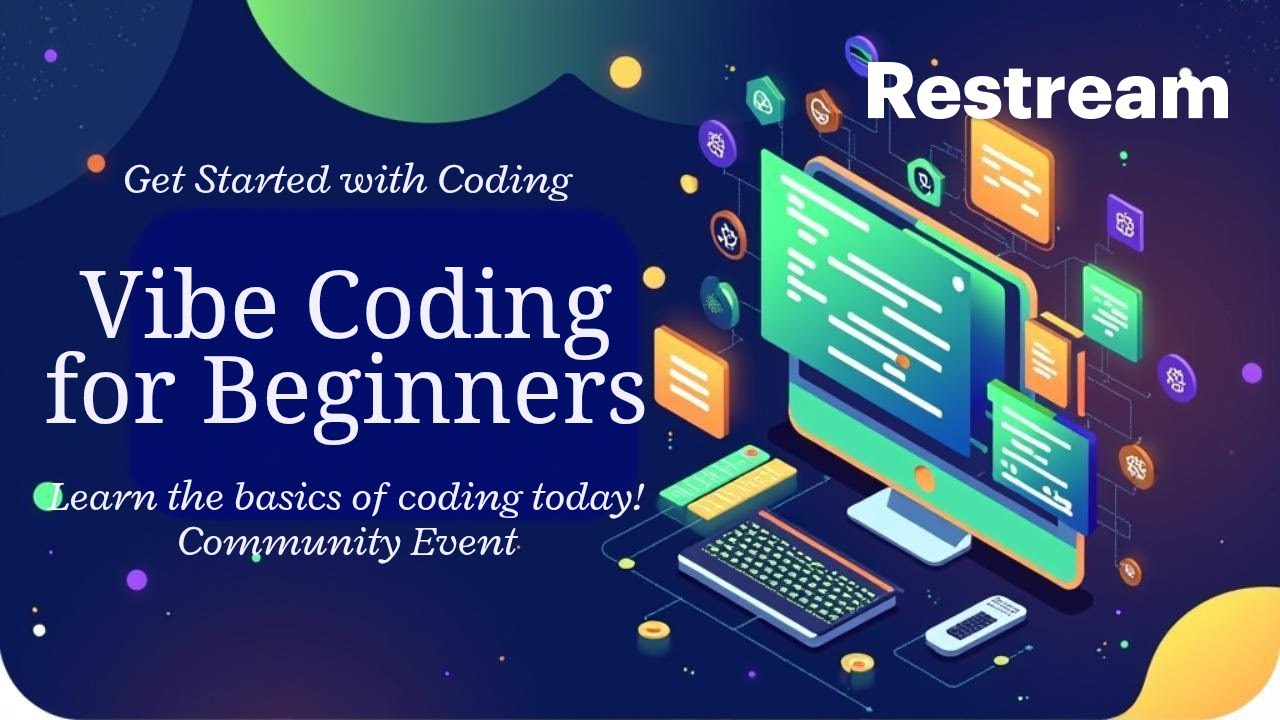 Restream

Get Started with Coding

Vibe Coding for Beginners

Learn the basics of coding today!
Community Event